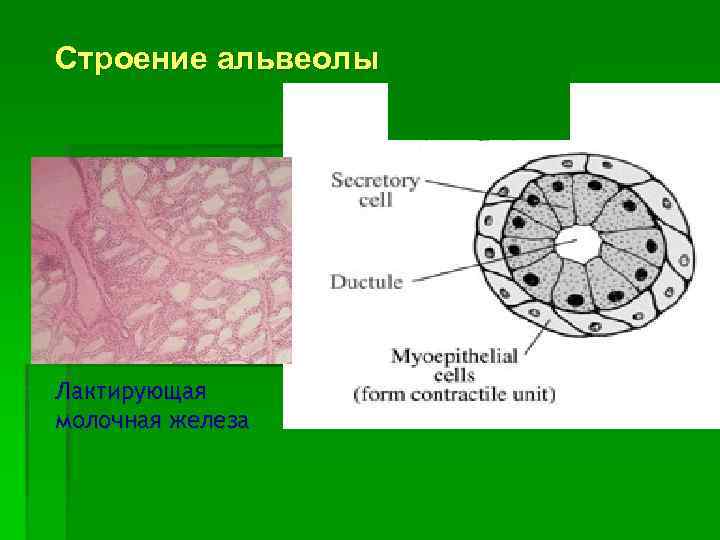 Строение альвеолы

Secretory cell

Ductule

Myoepithelial cells (form contractile unit)

Лактирующая молочная железа